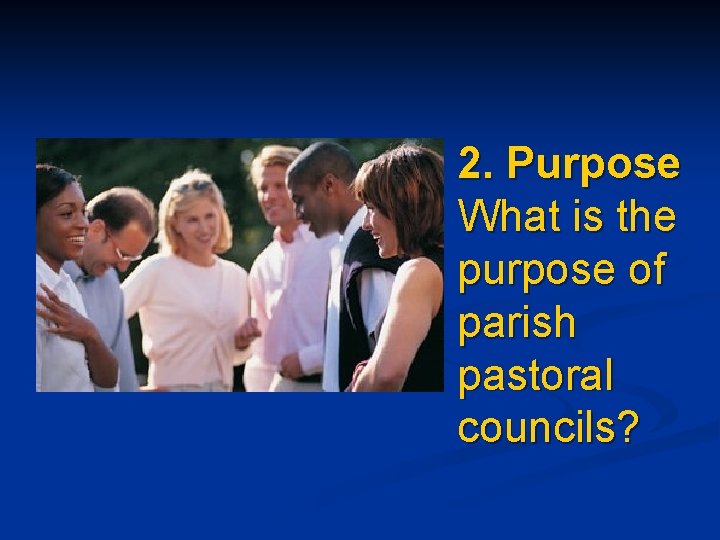 2. Purpose
What is the purpose of parish pastoral councils?